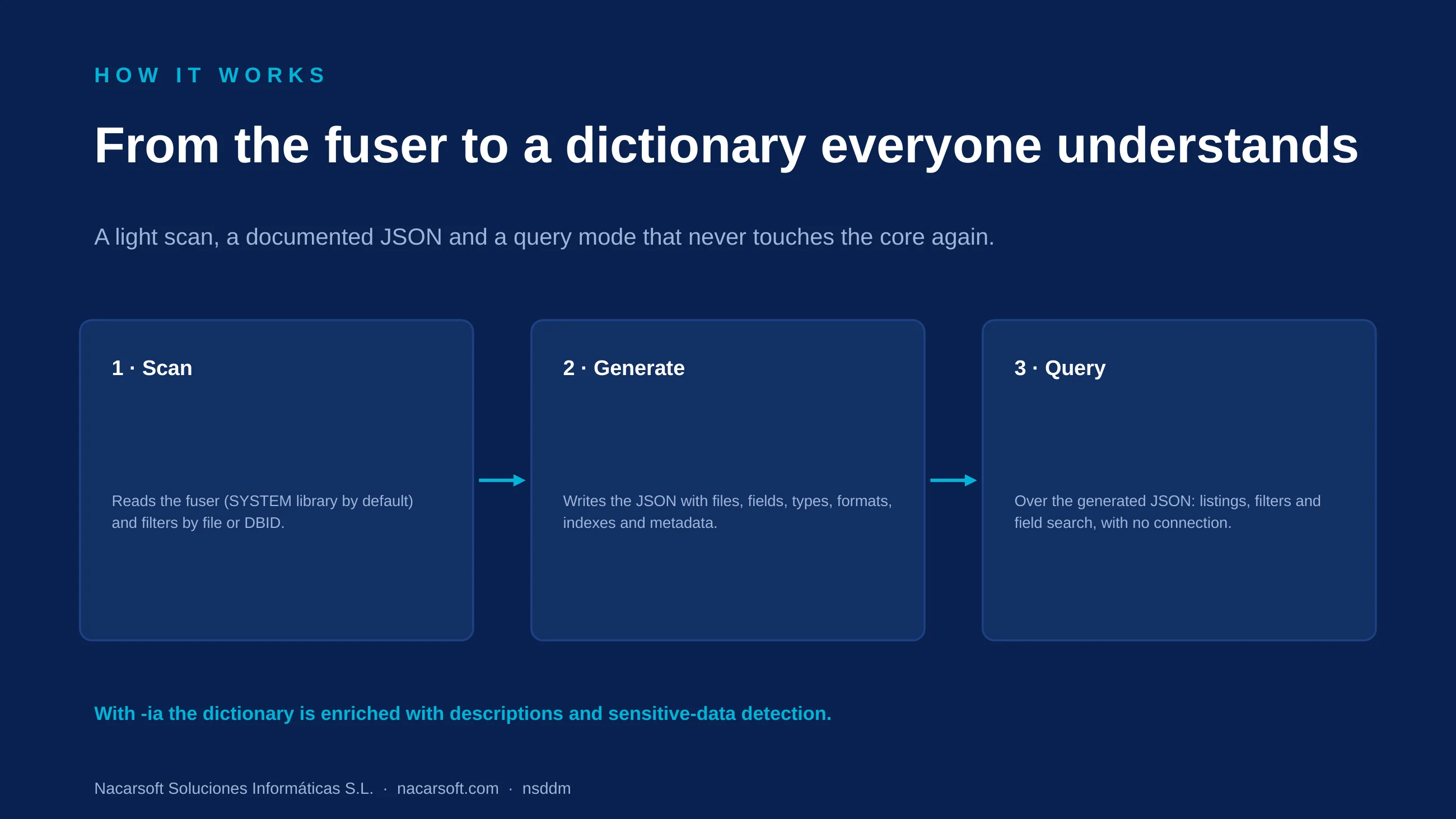 HOW IT WORKS

From the fuser to a dictionary everyone understands

A light scan, a documented JSON and a query mode that never touches the core again.

1 · Scan

Reads the fuser (SYSTEM library by default) and filters by file or DBID.

2 · Generate

Writes the JSON with files, fields, types, formats, indexes and metadata.

3 · Query

Over the generated JSON: listings, filters and field search, with no connection.

With -ia the dictionary is enriched with descriptions and sensitive-data detection.

Nacarsoft Soluciones Informáticas S.L. · nacarsoft.com · nsddm